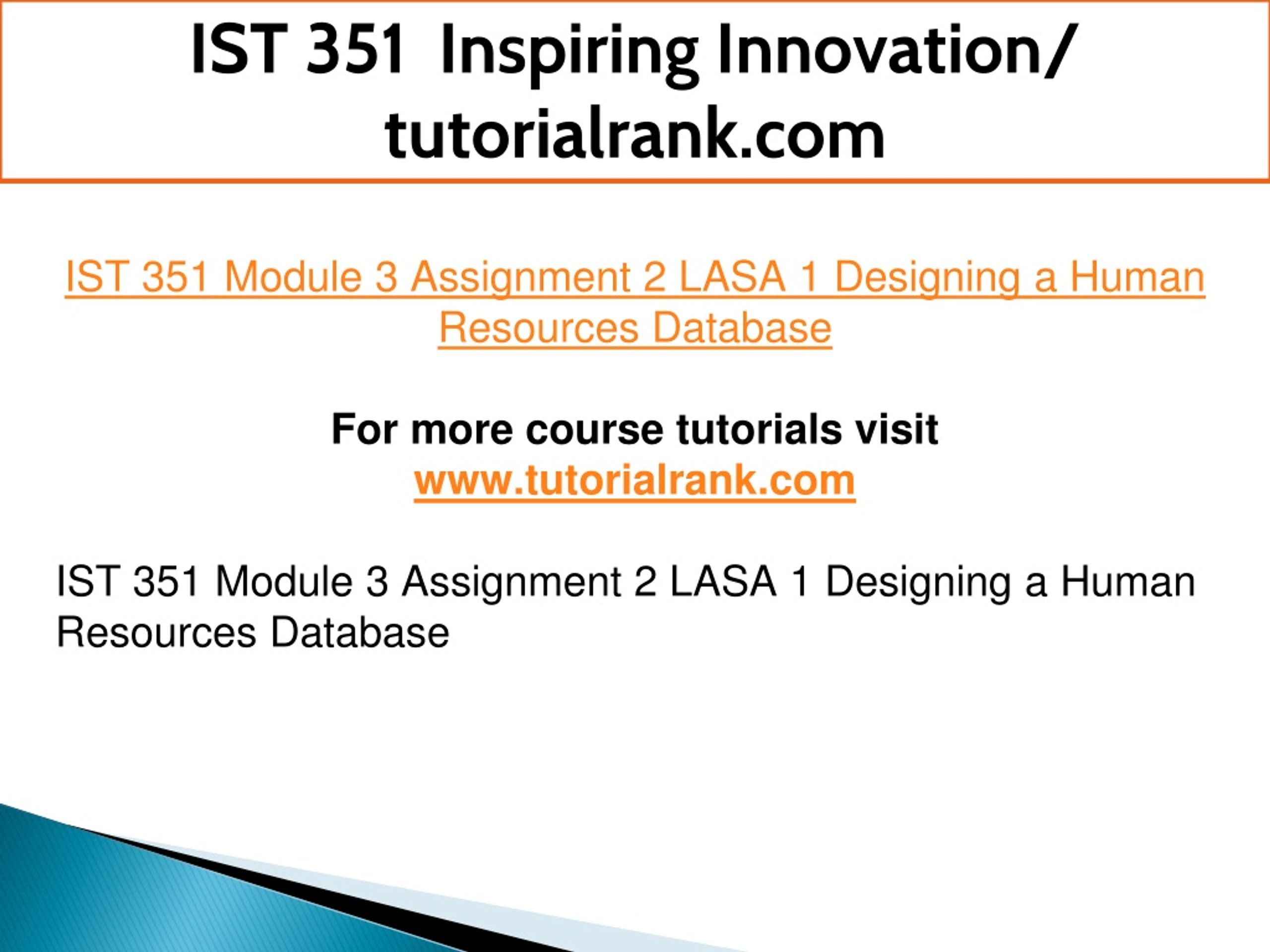 IST 351 Inspiring Innovation/ tutorialrank.com

IST 351 Module 3 Assignment 2 LASA 1 Designing a Human Resources Database

For more course tutorials visit
www.tutorialrank.com

IST 351 Module 3 Assignment 2 LASA 1 Designing a Human Resources Database